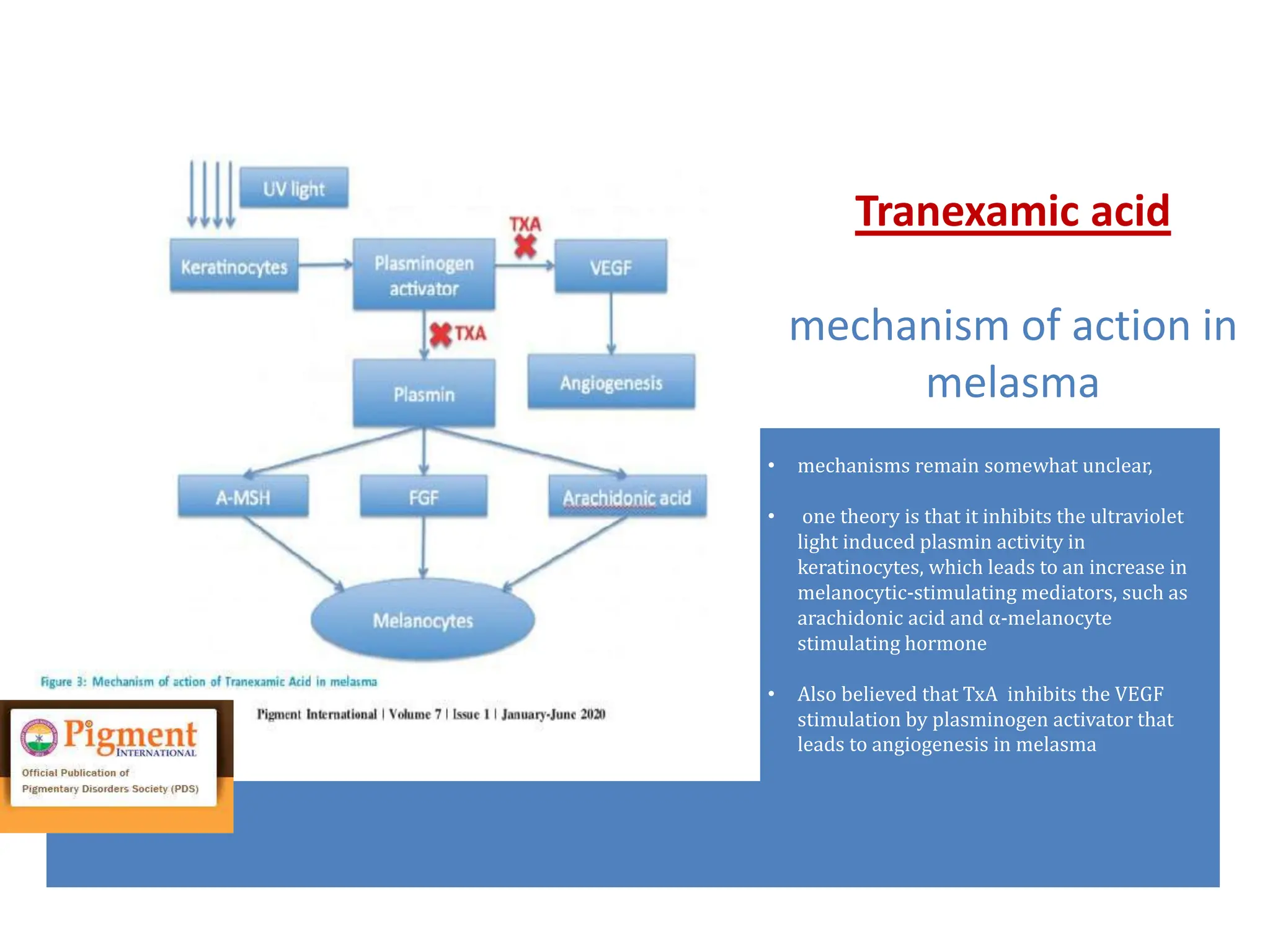 UV light

Keratinocytes

Plasminogen activator

TXA

VEGF

TXA

Plasmin

Angiogenesis

A-MSH

FGF

Arachidonic acid

Melanocytes

Figure 3: Mechanism of action of Tranexamic Acid in melasma

Pigment International | Volume 7 | Issue 1 | January-June 2020

Pigment INTERNATIONAL

Official Publication of Pigmentary Disorders Society (PDS)

Tranexamic acid

mechanism of action in melasma

• mechanisms remain somewhat unclear,

• one theory is that it inhibits the ultraviolet light induced plasmin activity in keratinocytes, which leads to an increase in melanocytic-stimulating mediators, such as arachidonic acid and α-melanocyte stimulating hormone

• Also believed that TxA inhibits the VEGF stimulation by plasminogen activator that leads to angiogenesis in melasma